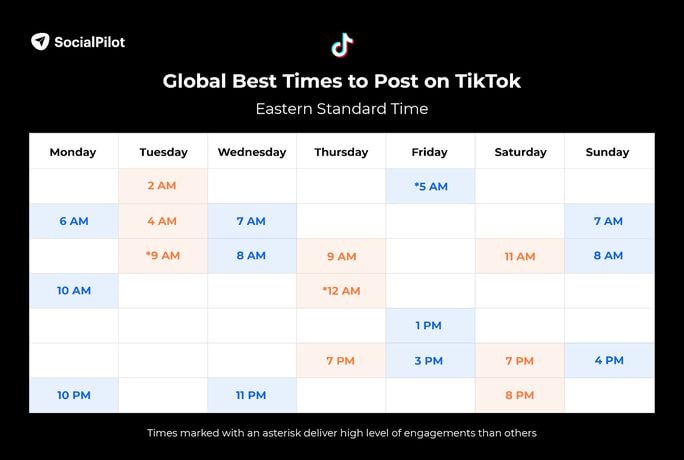 SocialPilot

Global Best Times to Post on TikTok

Eastern Standard Time

| Monday | Tuesday | Wednesday | Thursday | Friday | Saturday | Sunday |
|---|---|---|---|---|---|---|
| | 2 AM | | | *5 AM | | |
| 6 AM | 4 AM | 7 AM | | | | 7 AM |
| | *9 AM | 8 AM | 9 AM | | 11 AM | 8 AM |
| 10 AM | | | *12 AM | | | |
| | | | | 1 PM | | |
| | | | 7 PM | 3 PM | 7 PM | 4 PM |
| 10 PM | | 11 PM | | | 8 PM | |

Times marked with an asterisk deliver high level of engagements than others